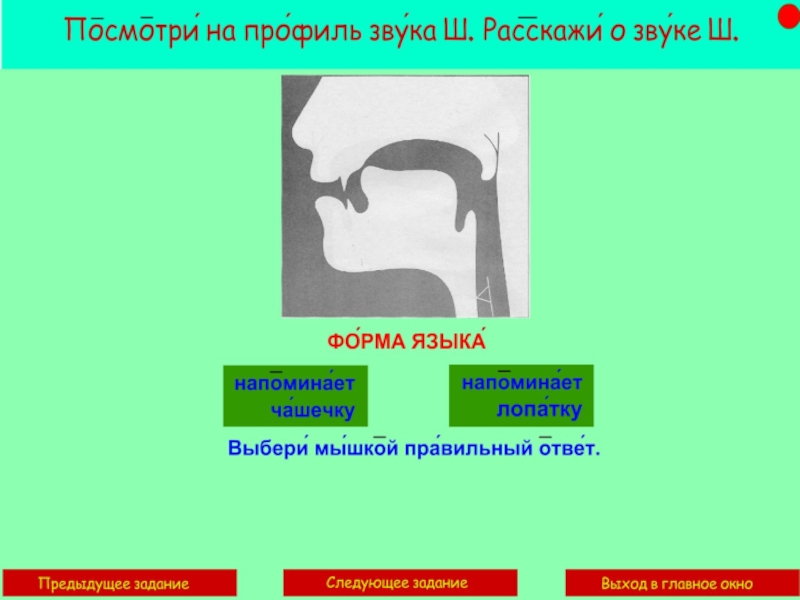 Посмотри́ на про́филь зву́ка Ш. Расскажи́ о зву́ке Ш.

ФО́РМА ЯЗЫКА́

напомина́ет ча́шечку

напомина́ет лопа́тку

Выбери́ мы́шкой пра́вильный отве́т.

Предыдущее задание

Следующее задание

Выход в главное окно